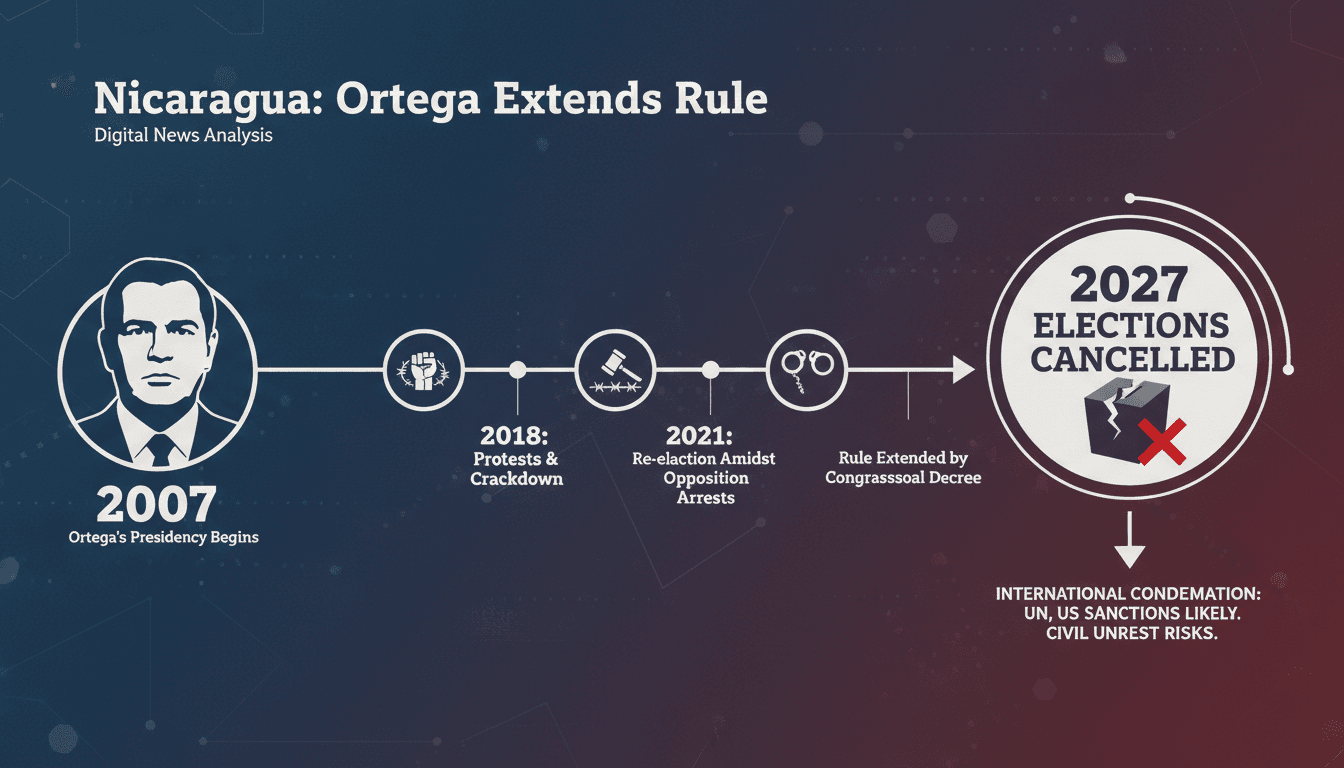 Nicaragua: Ortega Extends Rule
Digital News Analysis

2007
Ortega's Presidency Begins

2018:
Protests & Crackdown

2021:
Re-election Amidst Opposition Arrests

Rule Extended by Congrassoal Decree

2027
ELECTIONS
CANCELLED

INTERNATIONAL CONDEMATION: UN, US SANCTIONS LIKELY. CIVIL UNREST RISKS.